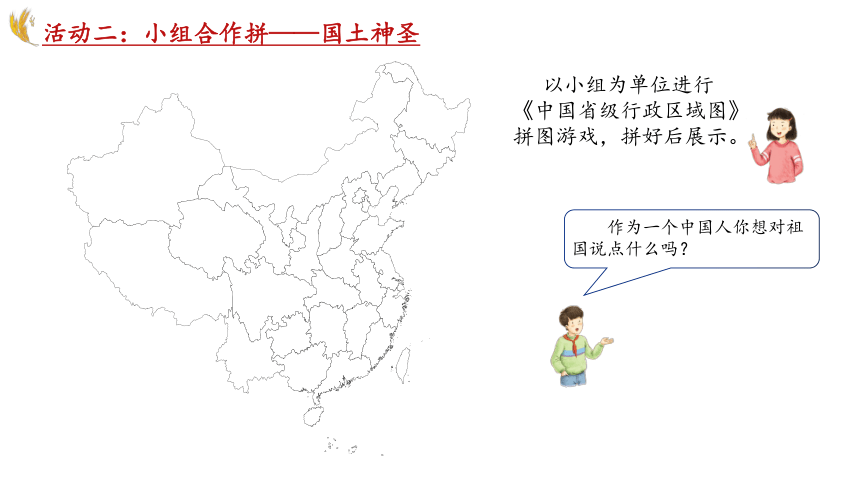 活动二：小组合作拼——国土神圣

以小组为单位进行《中国省级行政区域图》拼图游戏，拼好后展示。

作为一个中国人你想对祖国说点什么吗？